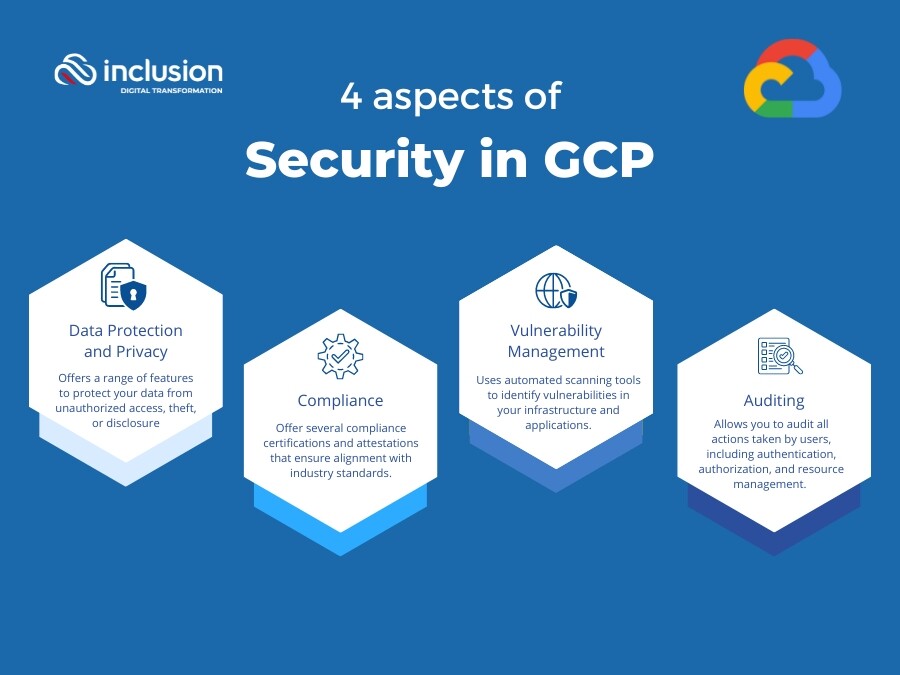 inclusion
DIGITAL TRANSFORMATION

4 aspects of
Security in GCP

Data Protection and Privacy
Offers a range of features to protect your data from unauthorized access, theft, or disclosure

Compliance
Offer several compliance certifications and attestations that ensure alignment with industry standards.

Vulnerability Management
Uses automated scanning tools to identify vulnerabilities in your infrastructure and applications.

Auditing
Allows you to audit all actions taken by users, including authentication, authorization, and resource management.